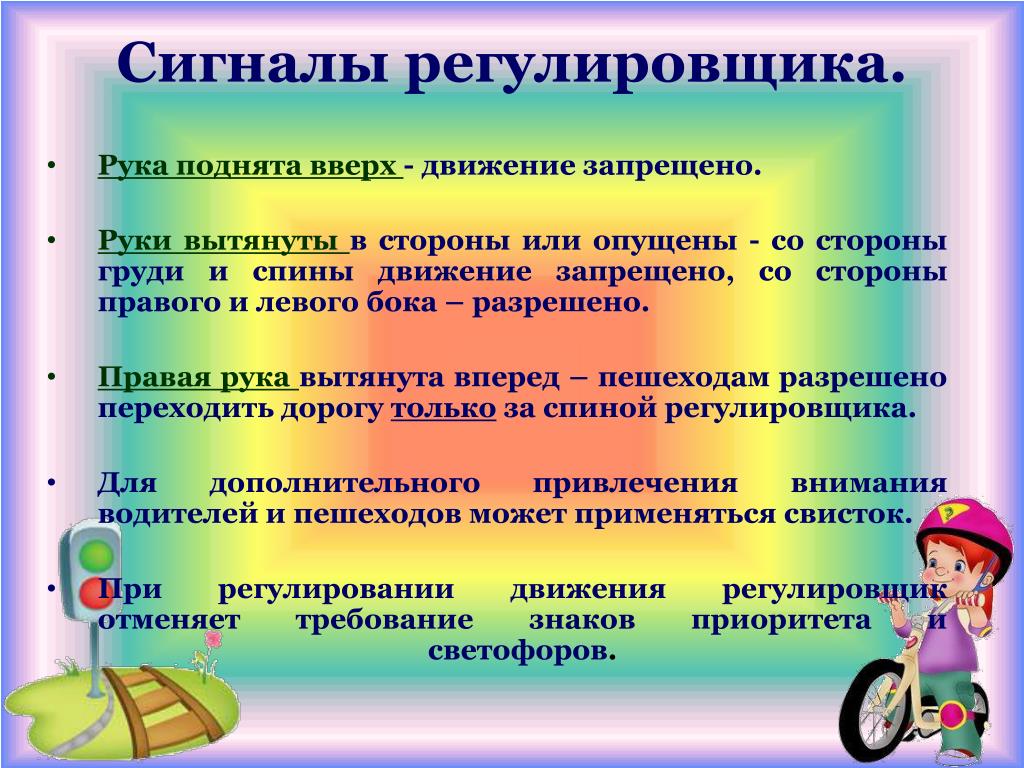 Сигналы регулировщика.

• Рука поднята вверх - движение запрещено.

• Руки вытянуты в стороны или опущены - со стороны груди и спины движение запрещено, со стороны правого и левого бока – разрешено.

• Правая рука вытянута вперед – пешеходам разрешено переходить дорогу только за спиной регулировщика.

• Для дополнительного привлечения внимания водителей и пешеходов может применяться свисток.

• При регулировании движения регулировщик отменяет требование знаков приоритета и светофоров.